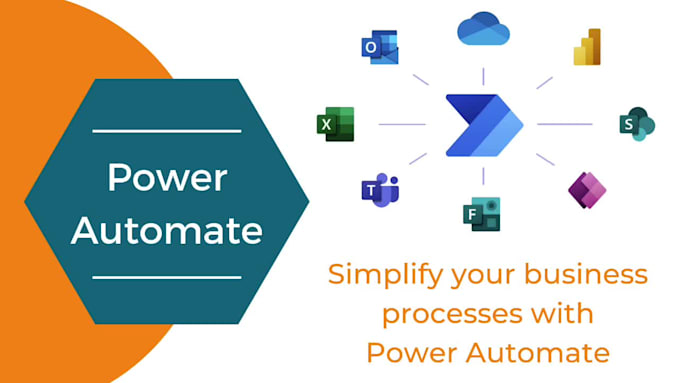 Power Automate

O

X

T

F

S

Simplify your business processes with Power Automate